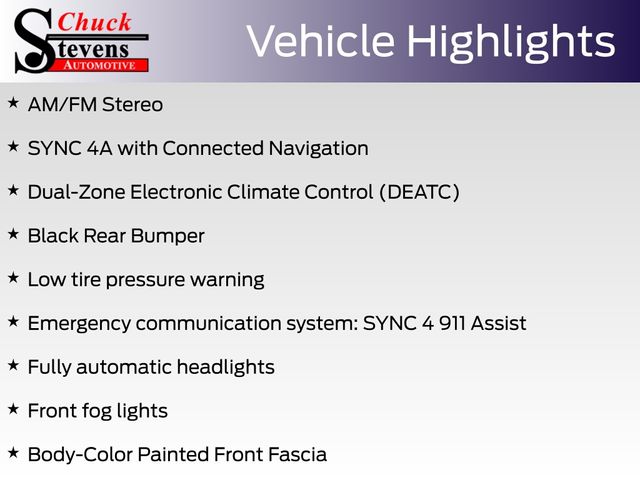 Chuck
Stevens
AUTOMOTIVE

Vehicle Highlights

★ AM/FM Stereo

★ SYNC 4A with Connected Navigation

★ Dual-Zone Electronic Climate Control (DEATC)

★ Black Rear Bumper

★ Low tire pressure warning

★ Emergency communication system: SYNC 4 911 Assist

★ Fully automatic headlights

★ Front fog lights

★ Body-Color Painted Front Fascia